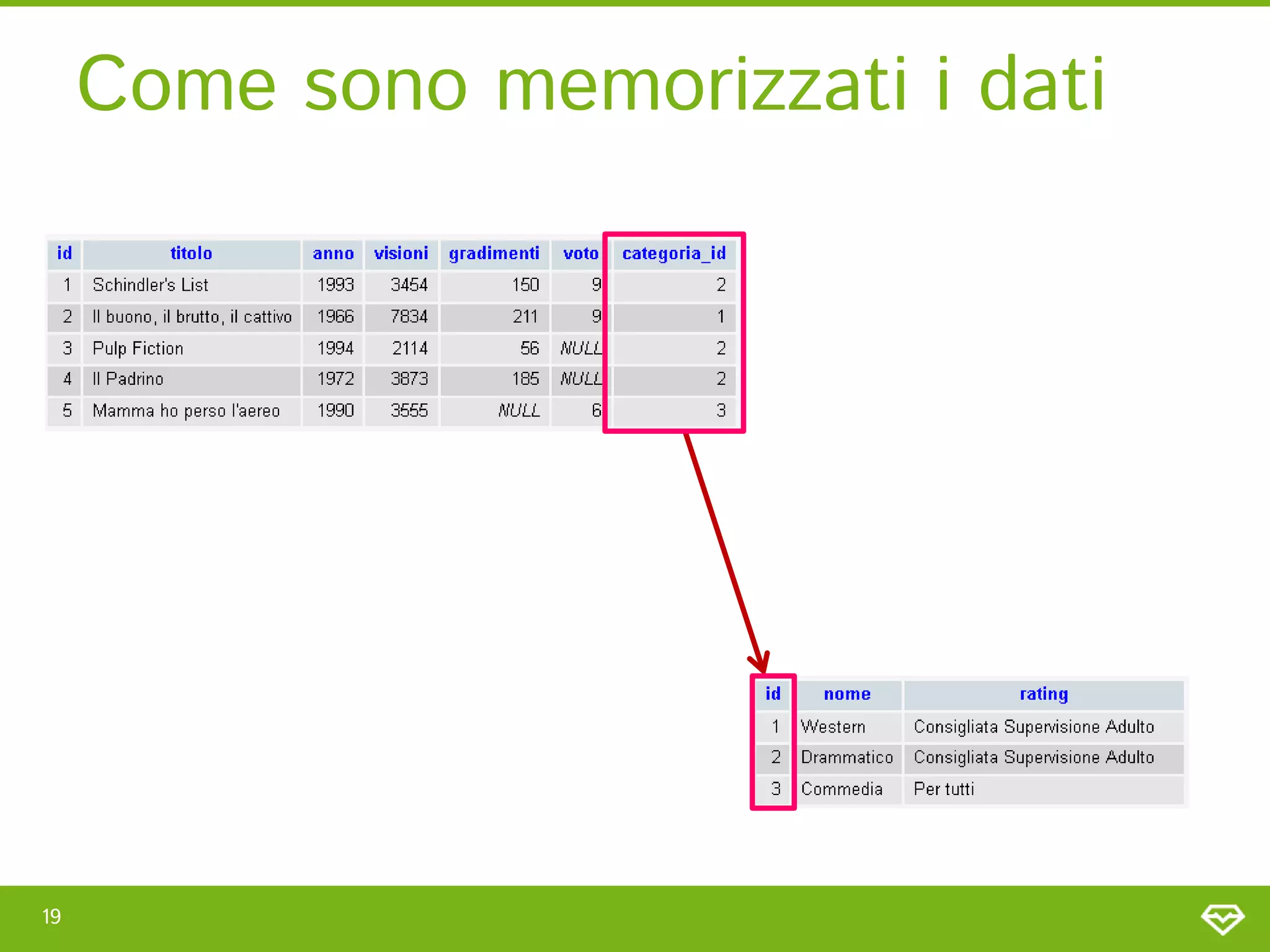 Come sono memorizzati i dati

| id | titolo | anno | visioni | gradimenti | voto | categoria_id |
|---|---|---|---|---|---|---|
| 1 | Schindler's List | 1993 | 3454 | 150 | 9 | 2 |
| 2 | Il buono, il brutto, il cattivo | 1966 | 7834 | 211 | 9 | 1 |
| 3 | Pulp Fiction | 1994 | 2114 | 56 | NULL | 2 |
| 4 | Il Padrino | 1972 | 3873 | 185 | NULL | 2 |
| 5 | Mamma ho perso l'aereo | 1990 | 3555 | NULL | 6 | 3 |

| id | nome | rating |
|---|---|---|
| 1 | Western | Consigliata Supervisione Adulto |
| 2 | Drammatico | Consigliata Supervisione Adulto |
| 3 | Commedia | Per tutti |

19